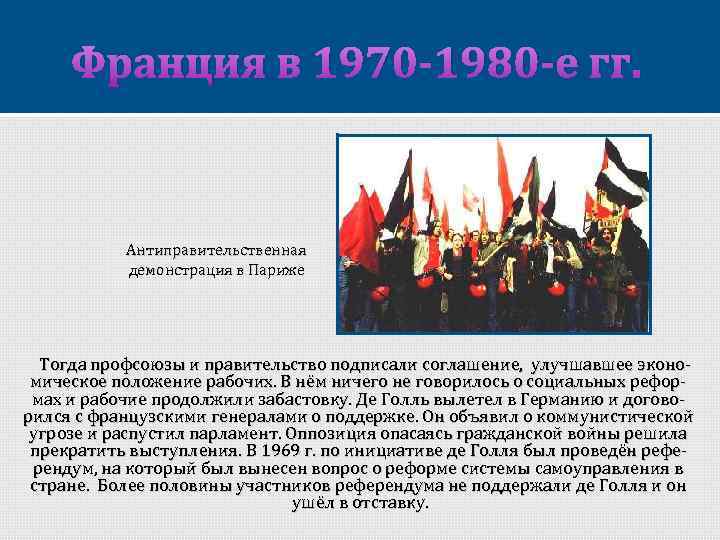 Франция в 1970-1980-е гг.

Антиправительственная демонстрация в Париже

Тогда профсоюзы и правительство подписали соглашение, улучшавшее экономическое положение рабочих. В нём ничего не говорилось о социальных реформах и рабочие продолжили забастовку. Де Голль вылетел в Германию и договорился с французскими генералами о поддержке. Он объявил о коммунистической угрозе и распустил парламент. Оппозиция опасаясь гражданской войны решила прекратить выступления. В 1969 г. по инициативе де Голля был проведён референдум, на который был вынесен вопрос о реформе системы самоуправления в стране. Более половины участников референдума не поддержали де Голля и он ушёл в отставку.